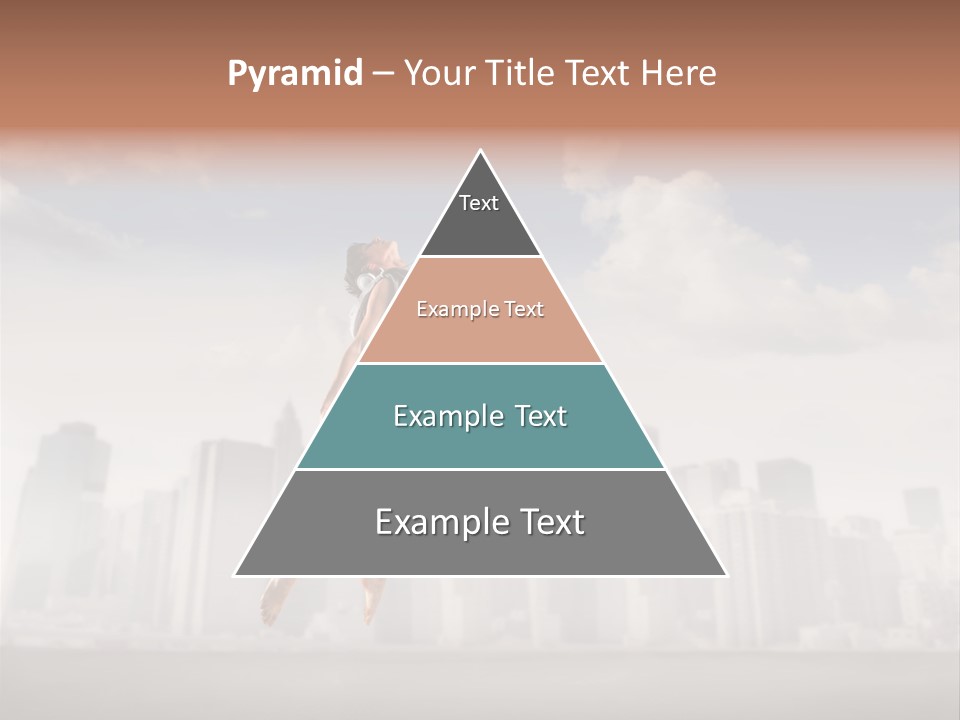 Pyramid – Your Title Text Here

Text

Example Text

Example Text

Example Text